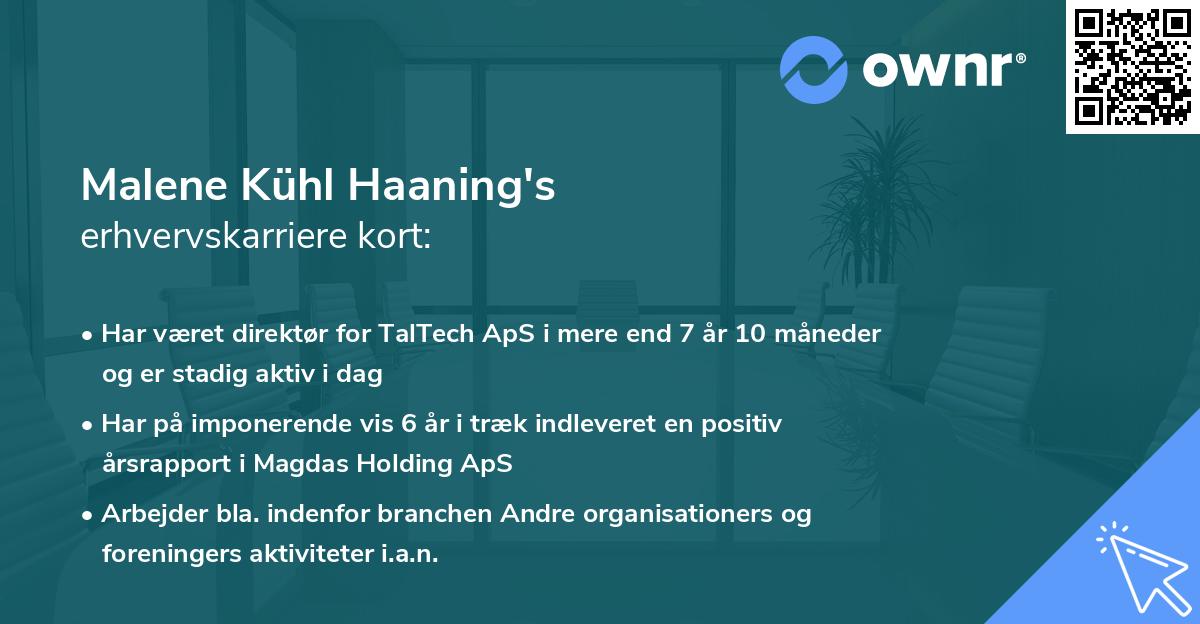 ownr®

Malene Kühl Haaning's
erhvervskarriere kort:

• Har været direktør for TalTech ApS i mere end 7 år 10 måneder og er stadig aktiv i dag

• Har på imponerende vis 6 år i træk indleveret en positiv årsrapport i Magdas Holding ApS

• Arbejder bla. indenfor branchen Andre organisationers og foreningers aktiviteter i.a.n.